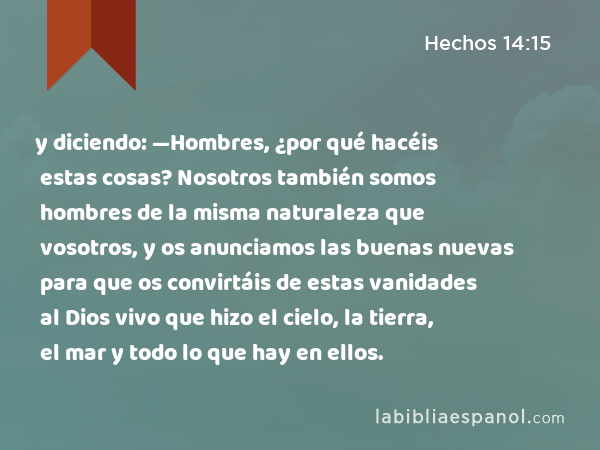 Hechos 14:15

y diciendo: —Hombres, ¿por qué hacéis estas cosas? Nosotros también somos hombres de la misma naturaleza que vosotros, y os anunciamos las buenas nuevas para que os convirtáis de estas vanidades al Dios vivo que hizo el cielo, la tierra, el mar y todo lo que hay en ellos.

labibliaespanol.com